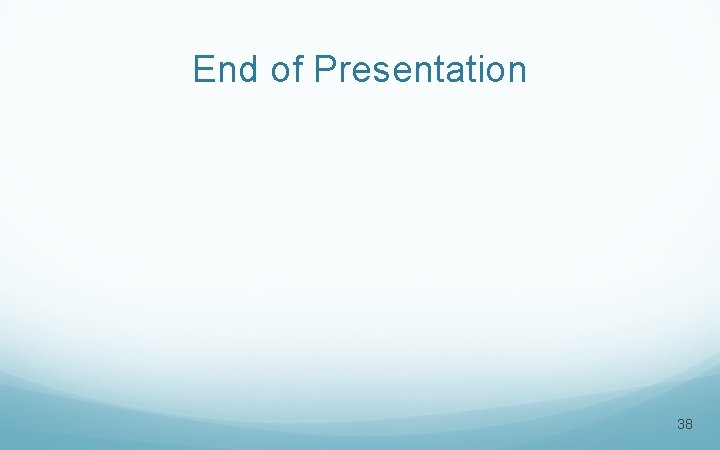 End of Presentation

38